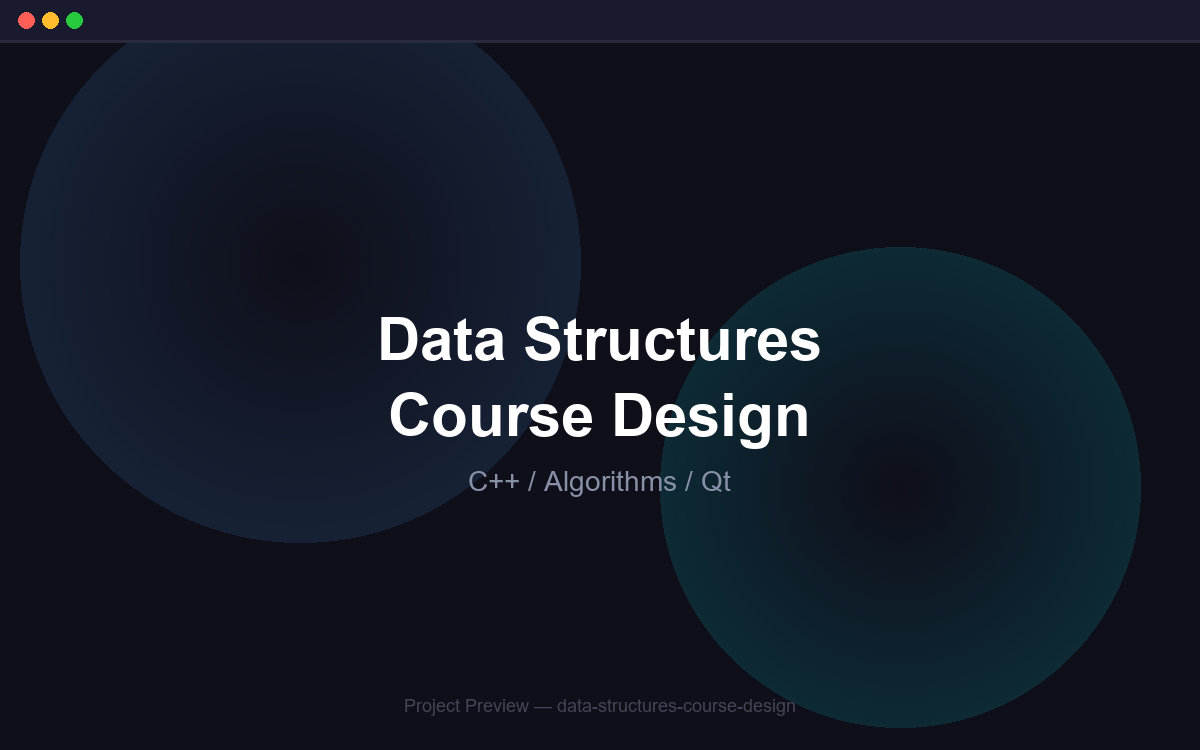 Data Structures
Course Design

C++ / Algorithms / Qt

Project Preview — data-structures-course-design